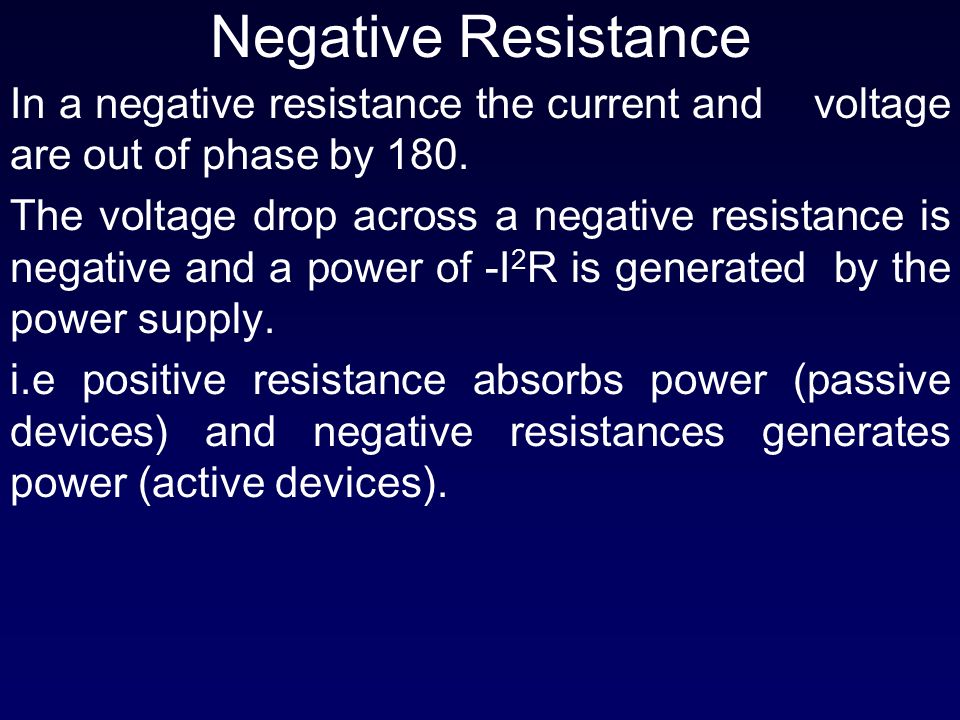 Negative Resistance

In a negative resistance the current and voltage are out of phase by 180.

The voltage drop across a negative resistance is negative and a power of $-I^2R$ is generated by the power supply.

i.e positive resistance absorbs power (passive devices) and negative resistances generates power (active devices).